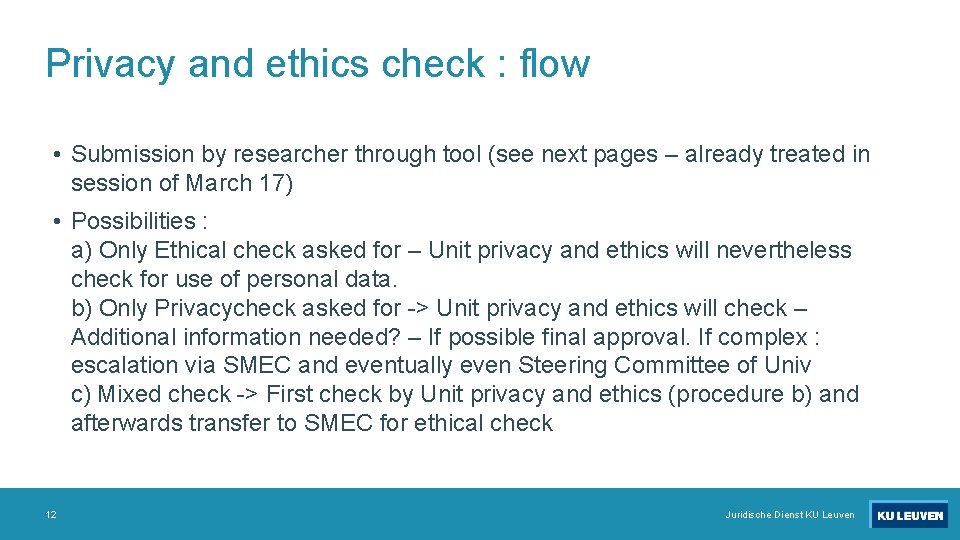 Privacy and ethics check : flow

• Submission by researcher through tool (see next pages – already treated in session of March 17)

• Possibilities :
a) Only Ethical check asked for – Unit privacy and ethics will nevertheless check for use of personal data.
b) Only Privacycheck asked for -> Unit privacy and ethics will check – Additional information needed? – If possible final approval. If complex : escalation via SMEC and eventually even Steering Committee of Univ
c) Mixed check -> First check by Unit privacy and ethics (procedure b) and afterwards transfer to SMEC for ethical check

12

Juridische Dienst KU Leuven

KU LEUVEN